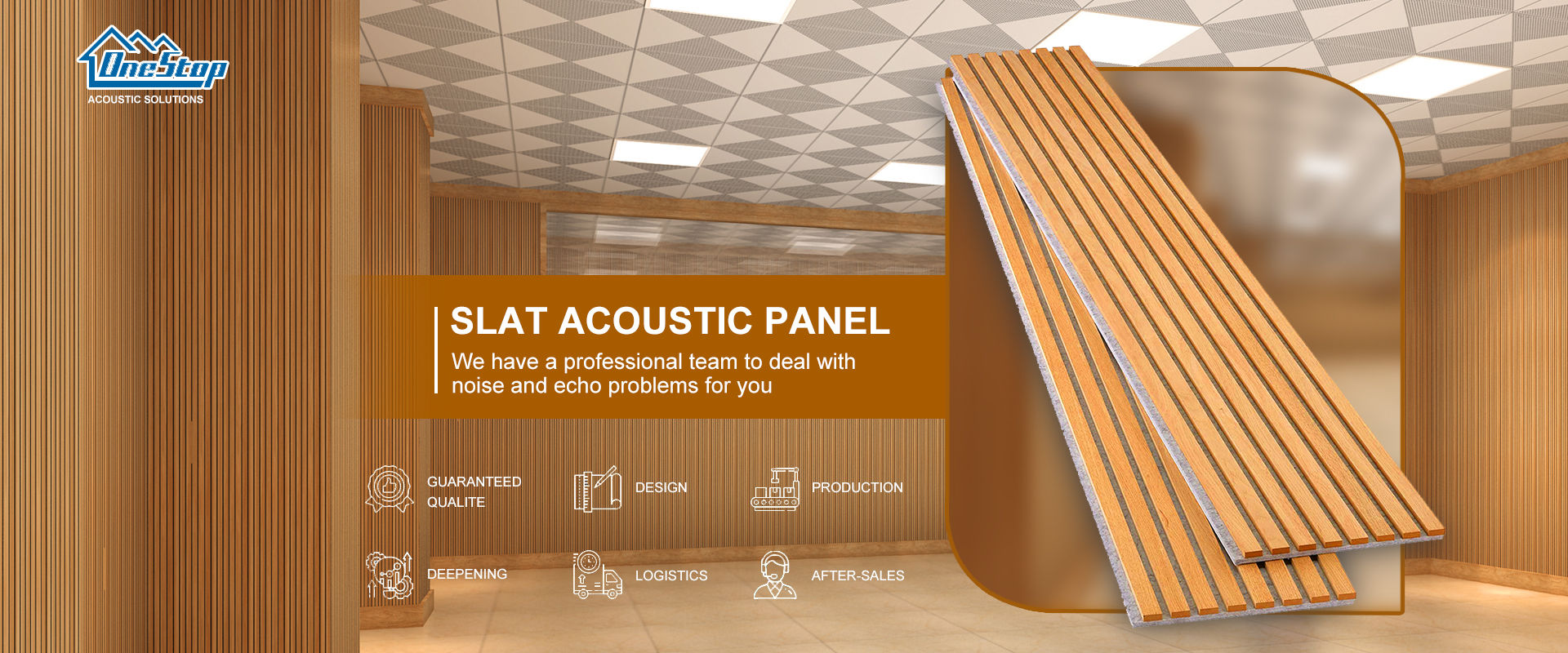 OneStop
ACOUSTIC SOLUTIONS

SLAT ACOUSTIC PANEL

We have a professional team to deal with noise and echo problems for you

GUARANTEED QUALITE

DESIGN

PRODUCTION

DEEPENING

LOGISTICS

AFTER-SALES